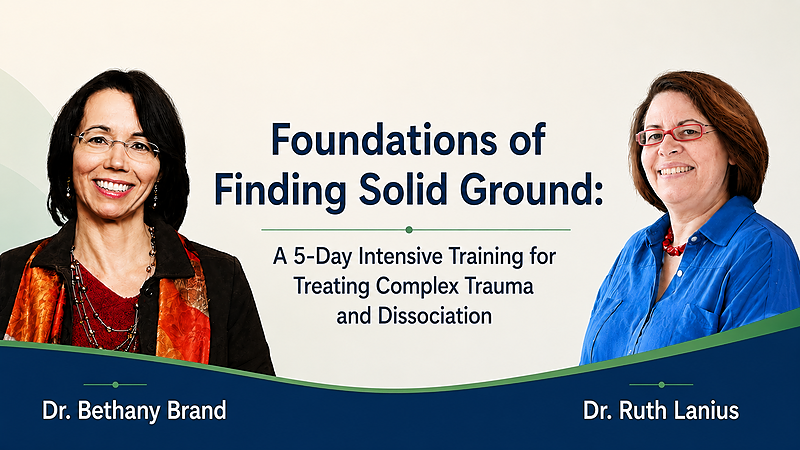 Foundations of Finding Solid Ground:

A 5-Day Intensive Training for Treating Complex Trauma and Dissociation

Dr. Bethany Brand

Dr. Ruth Lanius